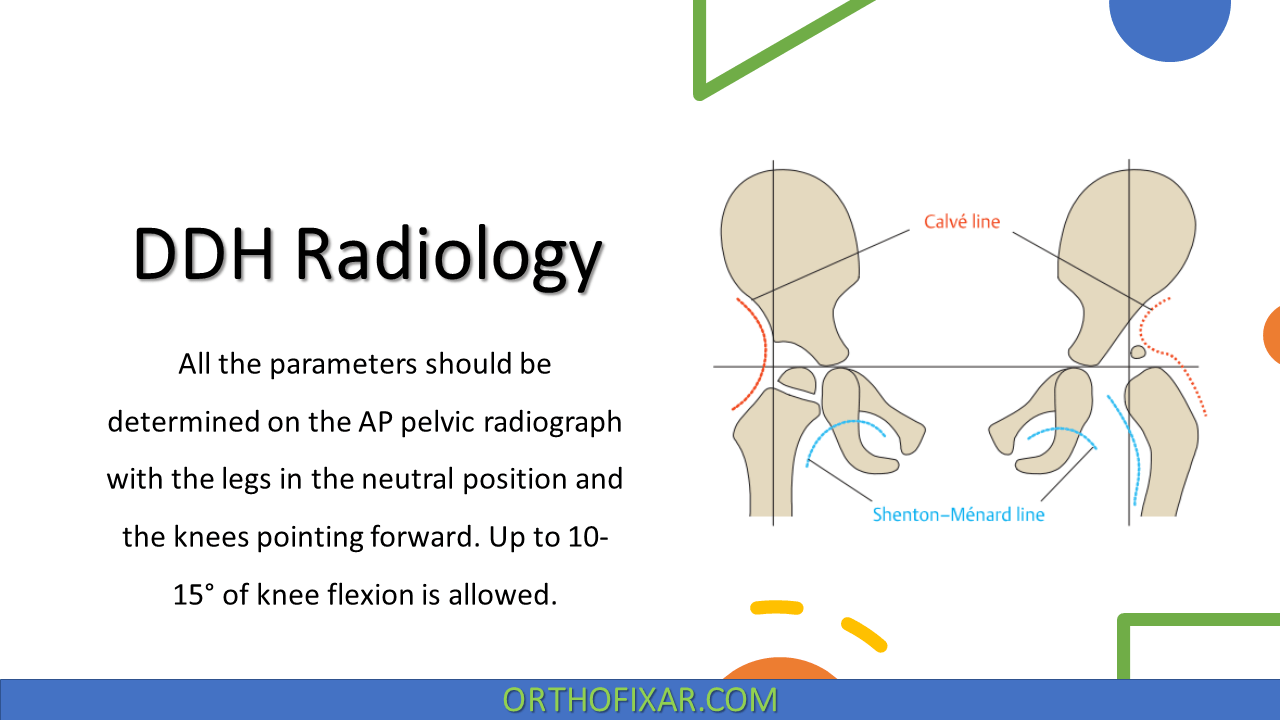 DDH Radiology

All the parameters should be determined on the AP pelvic radiograph with the legs in the neutral position and the knees pointing forward. Up to 10-15° of knee flexion is allowed.

Calvé line

Shenton–Ménard line

ORTHOFIXAR.COM